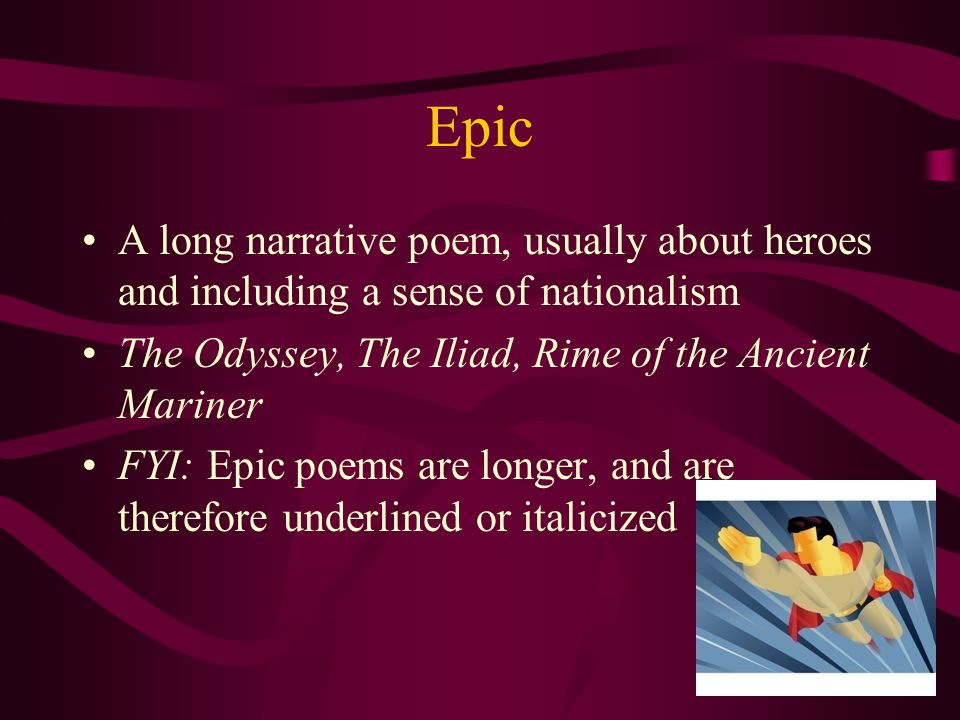 Epic

• A long narrative poem, usually about heroes and including a sense of nationalism
• The Odyssey, The Iliad, Rime of the Ancient Mariner
• FYI: Epic poems are longer, and are therefore underlined or italicized